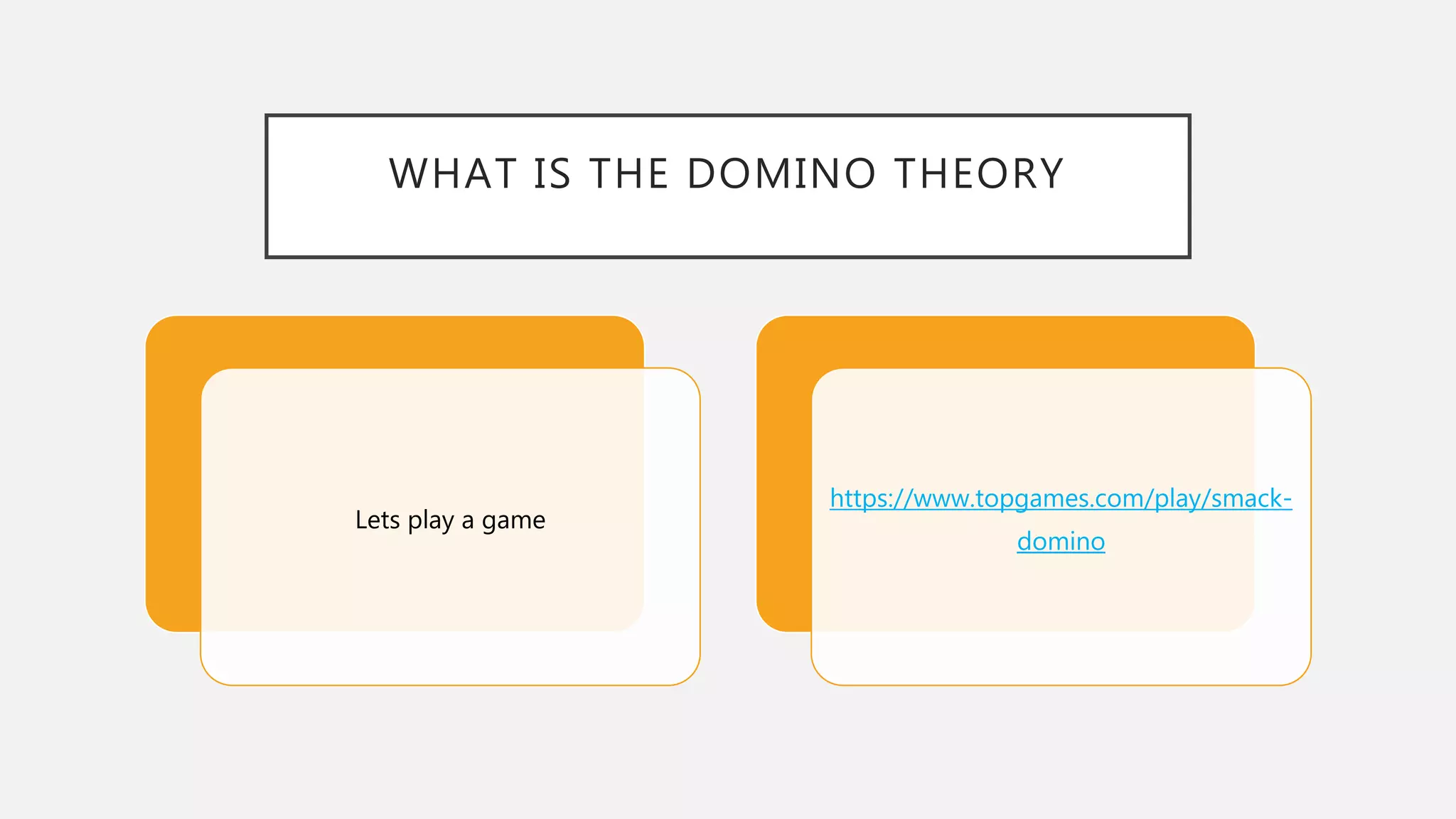 WHAT IS THE DOMINO THEORY

Lets play a game

https://www.topgames.com/play/smack-domino